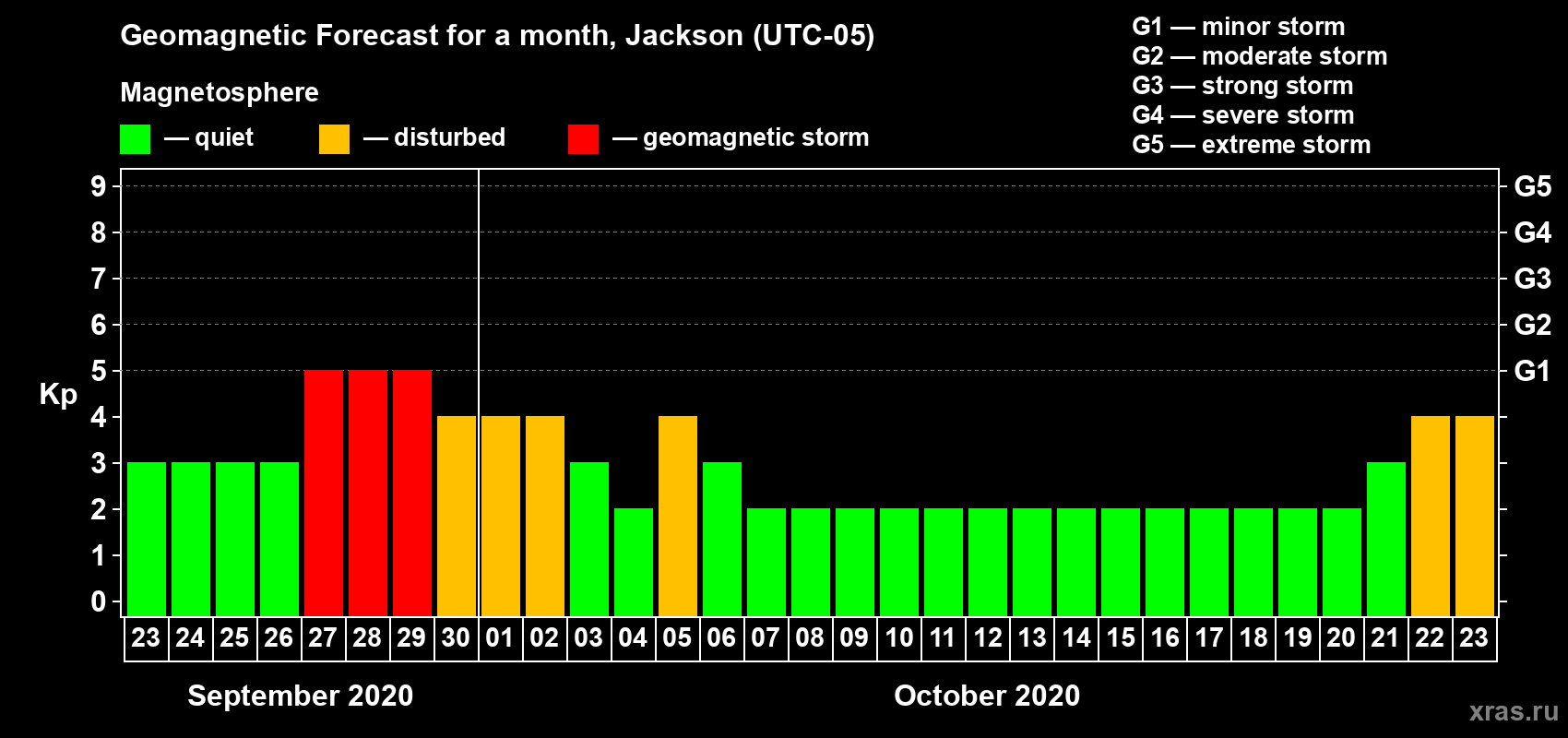 Geomagnetic Forecast for a month, Jackson (UTC-05)

Magnetosphere

— quiet — disturbed — geomagnetic storm

G1 — minor storm
G2 — moderate storm
G3 — strong storm
G4 — severe storm
G5 — extreme storm

Kp

9 8 7 6 5 4 3 2 1 0

G5 G4 G3 G2 G1

23 24 25 26 27 28 29 30 01 02 03 04 05 06 07 08 09 10 11 12 13 14 15 16 17 18 19 20 21 22 23

September 2020

October 2020

xras.ru